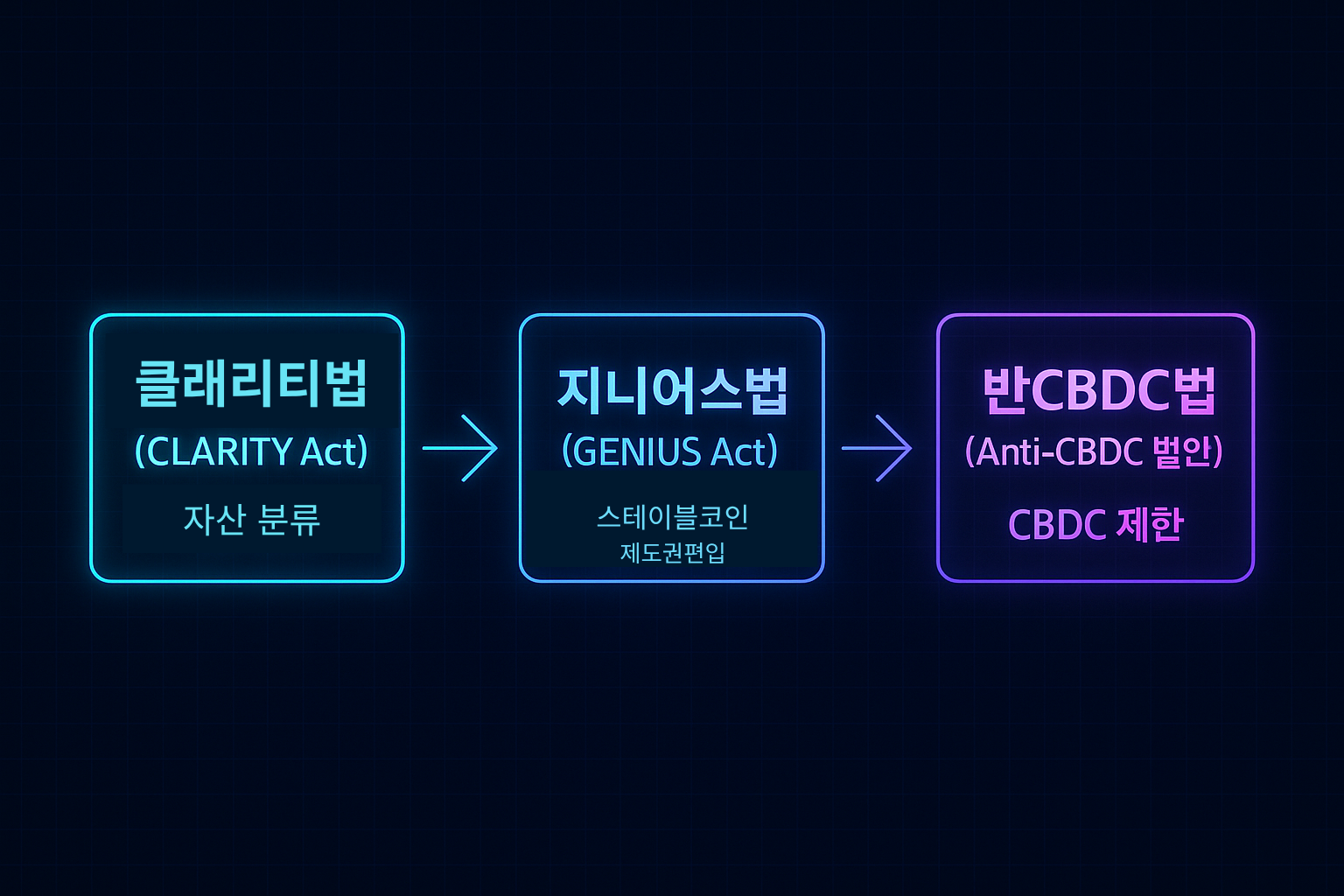 클래리티법
(CLARITY Act)
자산 분류

지니어스법
(GENIUS Act)
스테이블코인
제도권편입

반CBDC법
(Anti-CBDC 법안)
CBDC 제한